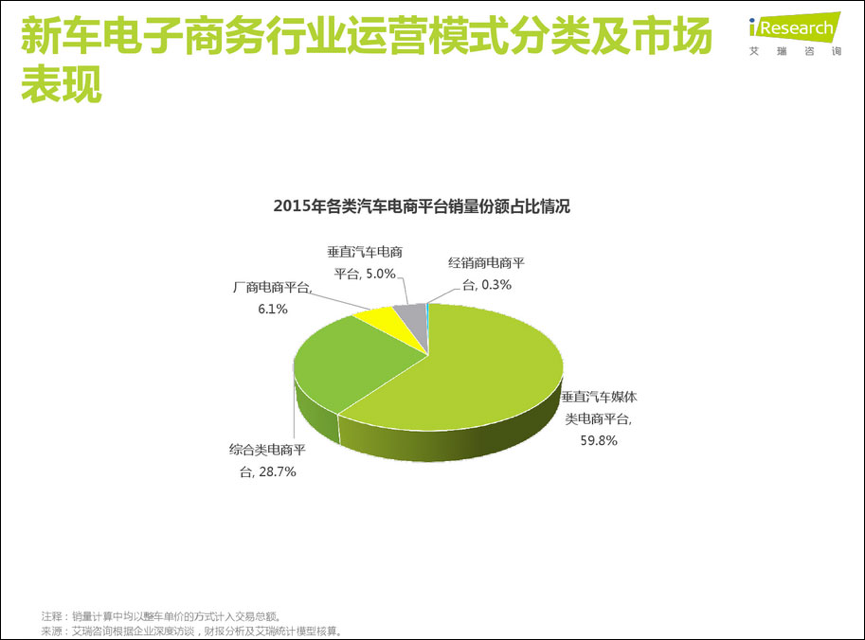 新车电子商务行业运营模式分类及市场表现

iResearch
艾瑞咨询

2015年各类汽车电商平台销量份额占比情况

垂直汽车电商平台, 5.0%

经销商电商平台, 0.3%

厂商电商平台, 6.1%

垂直汽车媒体类电商平台, 59.8%

综合类电商平台, 28.7%

注释：销量计算中均以整车单价的方式计入交易总额。
来源：艾瑞咨询根据企业深度访谈，财报分析及艾瑞统计模型核算。